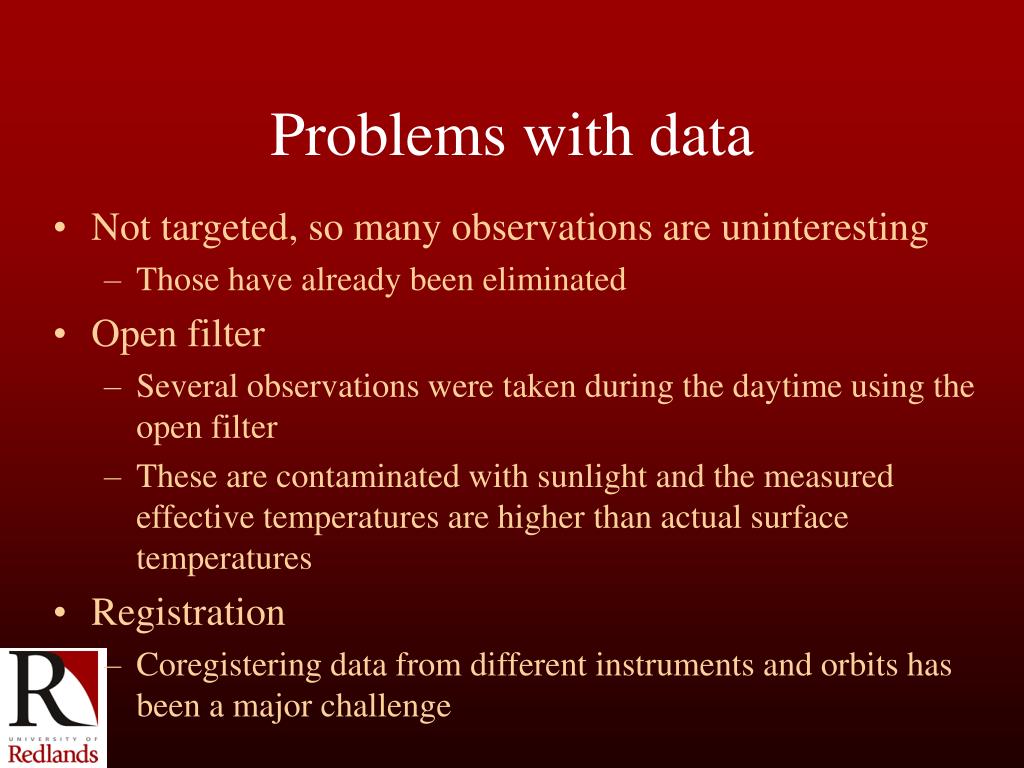 Problems with data

• Not targeted, so many observations are uninteresting
  – Those have already been eliminated
• Open filter
  – Several observations were taken during the daytime using the open filter
  – These are contaminated with sunlight and the measured effective temperatures are higher than actual surface temperatures
• Registration
  – Coregistering data from different instruments and orbits has been a major challenge

R
UNIVERSITY OF
Redlands